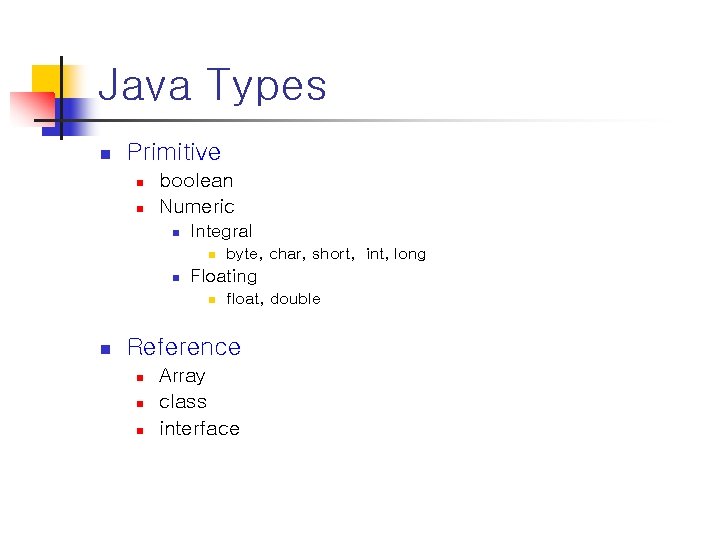 Java Types

- Primitive
  - boolean
  - Numeric
    - Integral
      - byte, char, short, int, long
    - Floating
      - float, double

- Reference
  - Array
  - class
  - interface